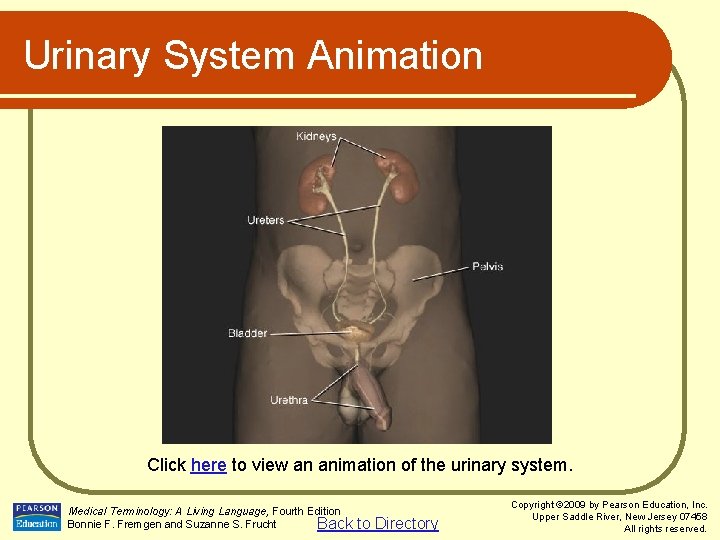 Urinary System Animation

Kidneys

Ureters

Pelvis

Bladder

Urethra

Click here to view an animation of the urinary system.

PEARSON Education

Medical Terminology: A Living Language, Fourth Edition
Bonnie F. Fremgen and Suzanne S. Frucht

Back to Directory

Copyright ©2009 by Pearson Education, Inc.
Upper Saddle River, New Jersey 07458
All rights reserved.